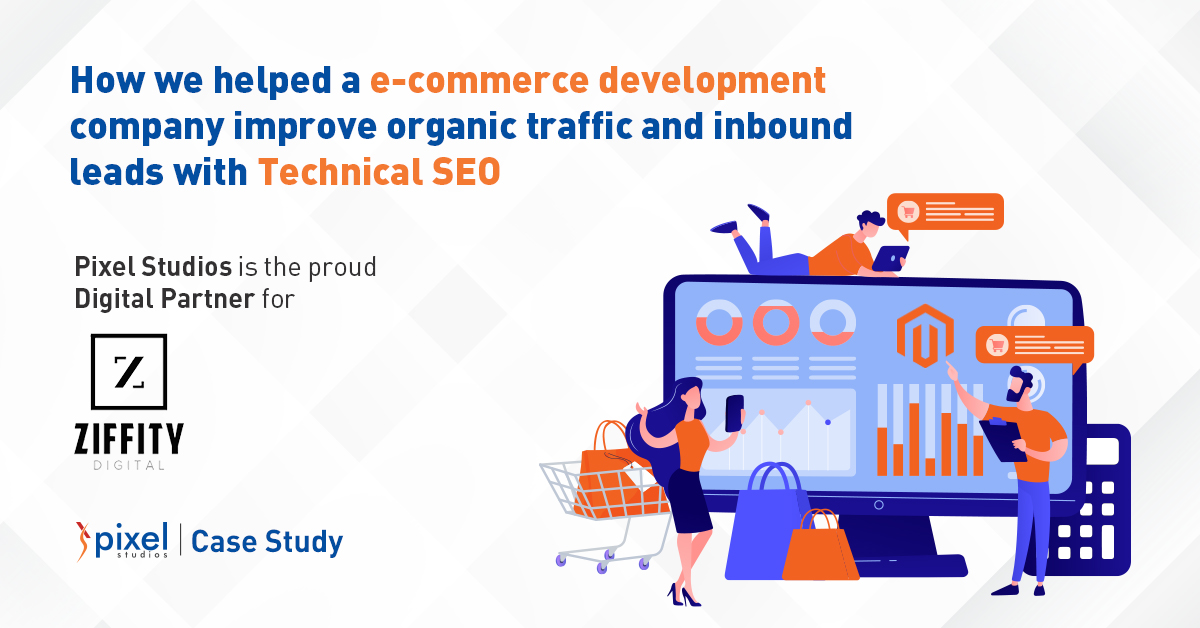 How we helped a e-commerce development company improve organic traffic and inbound leads with Technical SEO

Pixel Studios is the proud Digital Partner for

Z

ZIFFITY
DIGITAL

pixel studios | Case Study